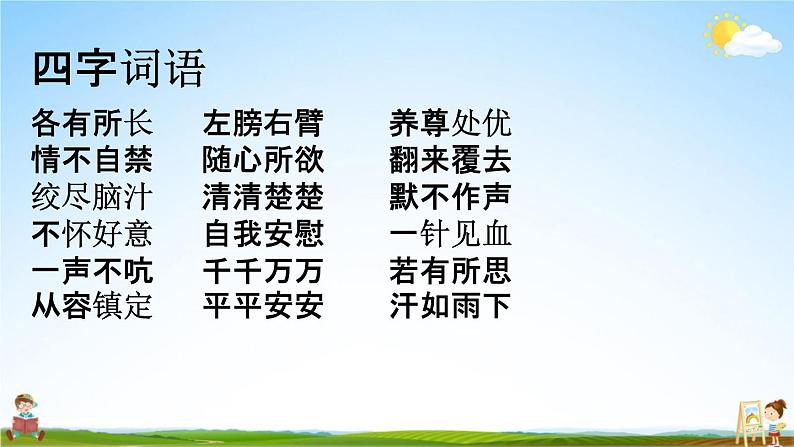 四字词语

各有所长
情不自禁
绞尽脑汁
不怀好意
一声不吭
从容镇定

左膀右臂
随心所欲
清清楚楚
自我安慰
千千万万
平平安安

养尊处优
翻来覆去
默不作声
一针见血
若有所思
汗如雨下